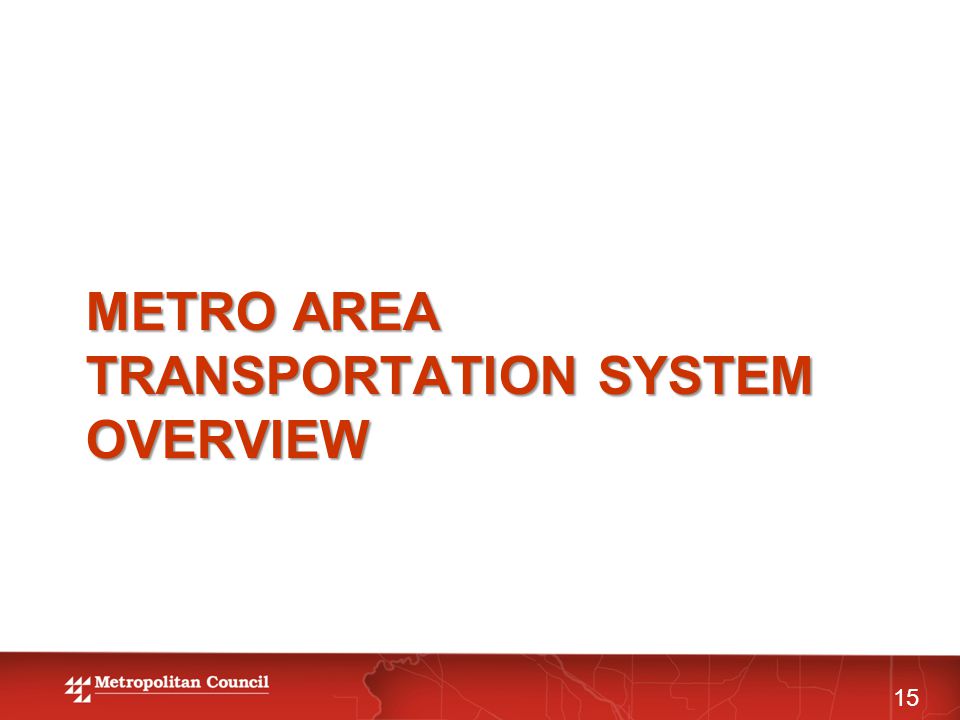 METRO AREA TRANSPORTATION SYSTEM OVERVIEW

Metropolitan Council

15